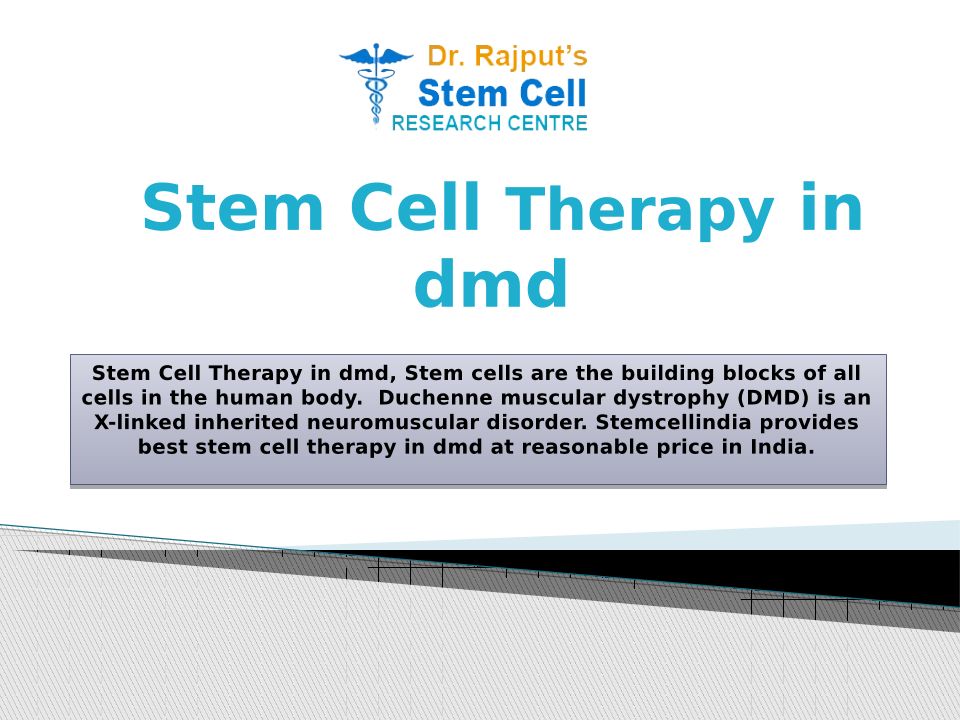 Dr. Rajput's
Stem Cell
RESEARCH CENTRE

Stem Cell Therapy in dmd

Stem Cell Therapy in dmd, Stem cells are the building blocks of all cells in the human body. Duchenne muscular dystrophy (DMD) is an X-linked inherited neuromuscular disorder. Stemcellindia provides best stem cell therapy in dmd at reasonable price in India.